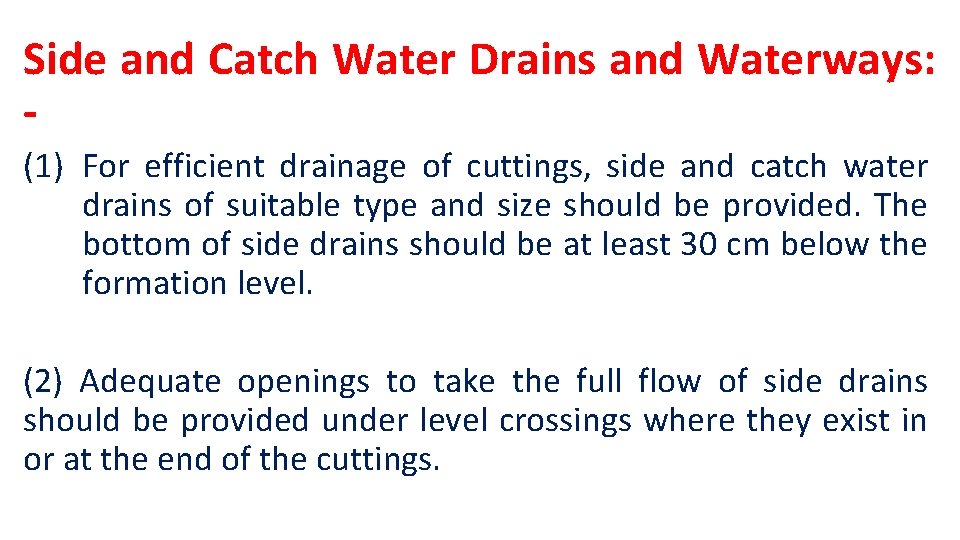 Side and Catch Water Drains and Waterways: -

(1) For efficient drainage of cuttings, side and catch water drains of suitable type and size should be provided. The bottom of side drains should be at least 30 cm below the formation level.

(2) Adequate openings to take the full flow of side drains should be provided under level crossings where they exist in or at the end of the cuttings.